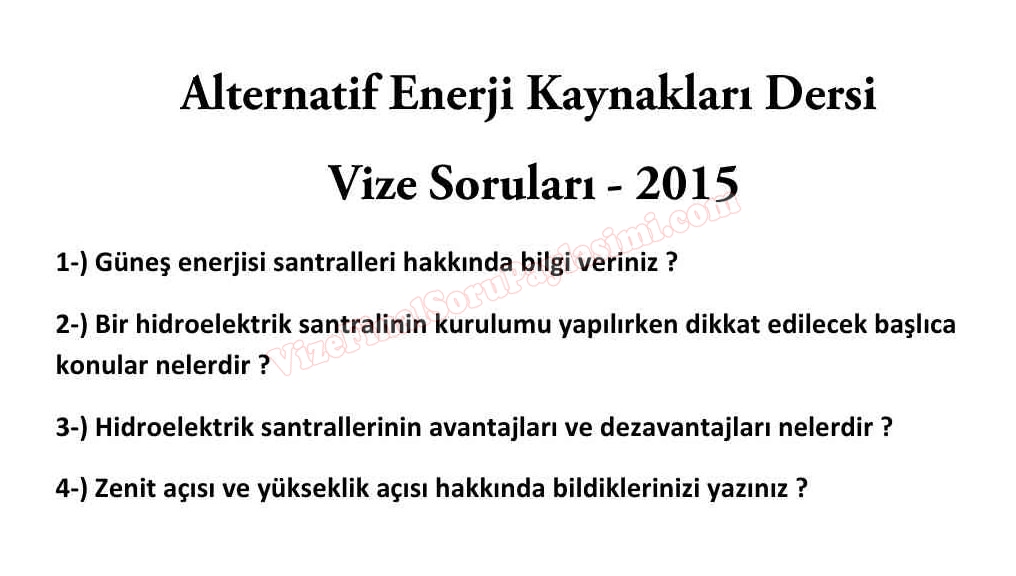 Alternatif Enerji Kaynakları Dersi

Vize Soruları - 2015

VizeFinalSoruPaylasimi.com

1-) Güneş enerjisi santralleri hakkında bilgi veriniz ?

2-) Bir hidroelektrik santralinin kurulumu yapılırken dikkat edilecek başlıca konular nelerdir ?

3-) Hidroelektrik santrallerinin avantajları ve dezavantajları nelerdir ?

4-) Zenit açısı ve yükseklik açısı hakkında bildiklerinizi yazınız ?